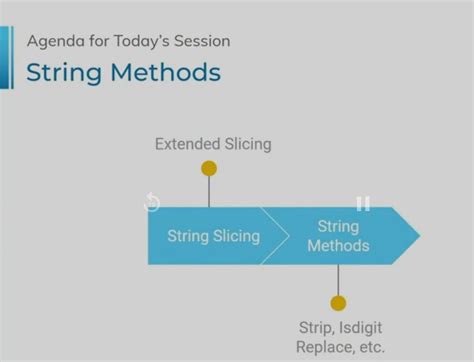 Agenda for Today's Session

String Methods

Extended Slicing

String Slicing

String Methods

Strip, Isdigit Replace, etc.